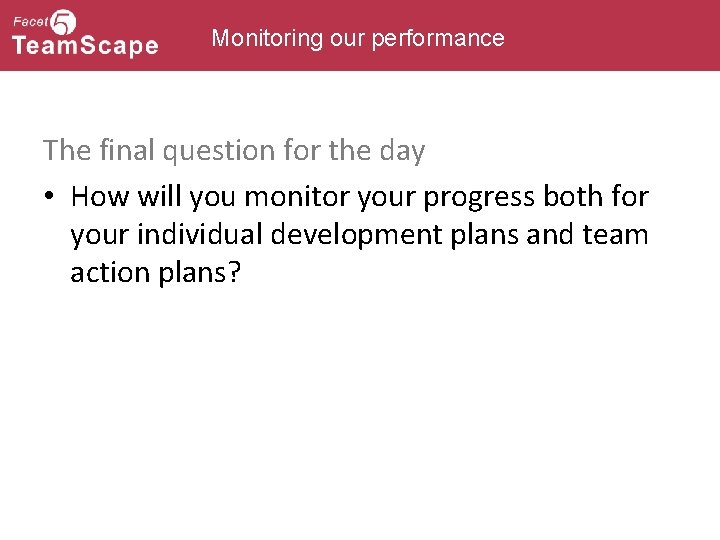 Facet 5
TeamScape

Monitoring our performance

The final question for the day

• How will you monitor your progress both for your individual development plans and team action plans?